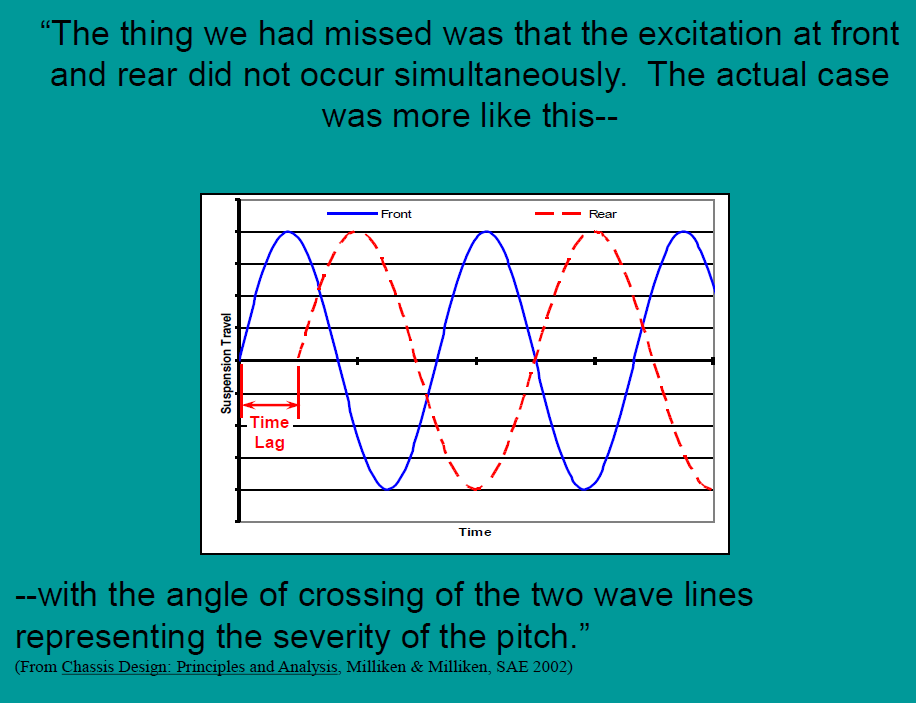 “The thing we had missed was that the excitation at front and rear did not occur simultaneously. The actual case was more like this--

Front
Rear
Suspension Travel
Time Lag
Time

--with the angle of crossing of the two wave lines representing the severity of the pitch.”
(From Chassis Design: Principles and Analysis, Milliken & Milliken, SAE 2002)